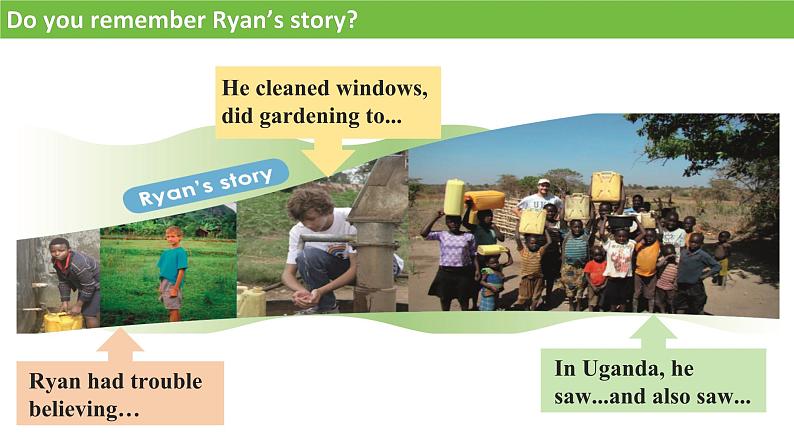 Do you remember Ryan's story?

He cleaned windows, did gardening to...

Ryan's story

Ryan had trouble believing…

In Uganda, he saw...and also saw...